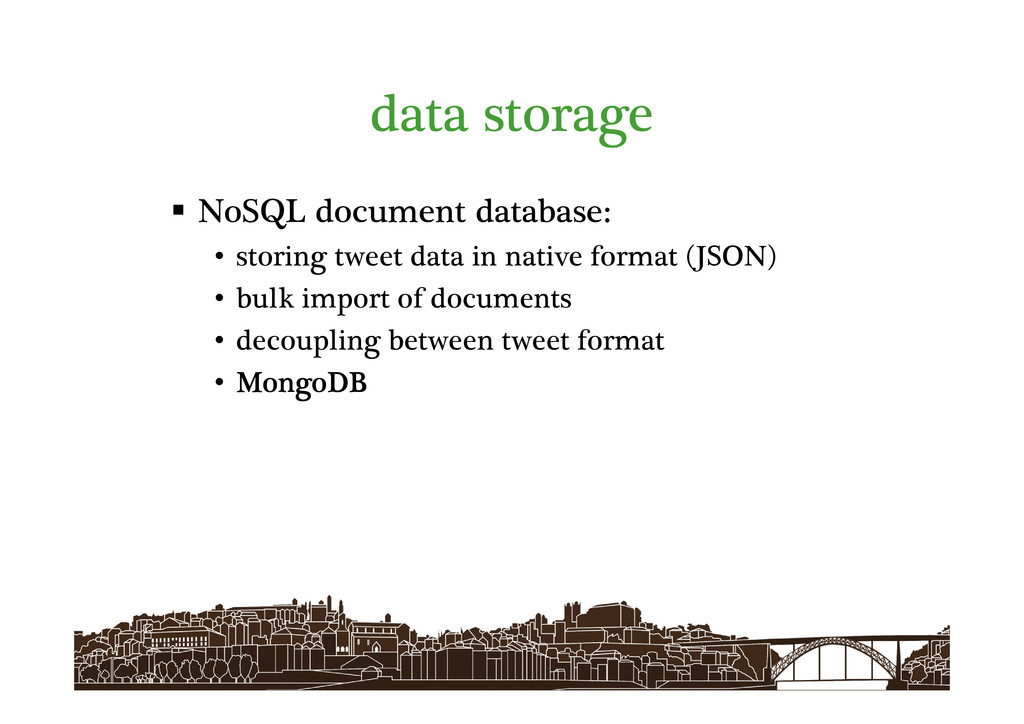 data storage

▪ NoSQL document database:

• storing tweet data in native format (JSON)
• bulk import of documents
• decoupling between tweet format
• MongoDB